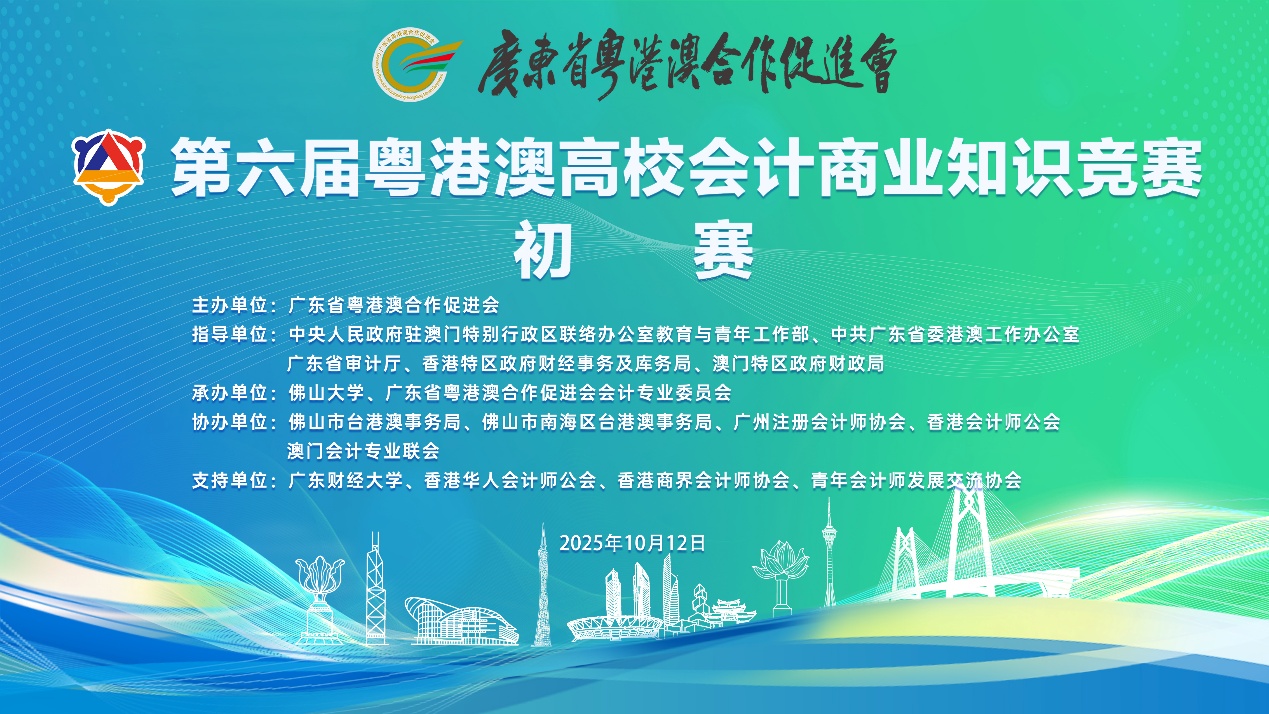 廣東省粵港澳合作促進會

第六届粤港澳高校会计商业知识竞赛
初　赛

主办单位：广东省粤港澳合作促进会
指导单位：中央人民政府驻澳门特别行政区联络办公室教育与青年工作部、中共广东省委港澳工作办公室
广东省审计厅、香港特区政府财经事务及库务局、澳门特区政府财政局
承办单位：佛山大学、广东省粤港澳合作促进会会计专业委员会
协办单位：佛山市台港澳事务局、佛山市南海区台港澳事务局、广州注册会计师协会、香港会计师公会
澳门会计专业联会
支持单位：广东财经大学、香港华人会计师公会、香港商界会计师协会、青年会计师发展交流协会

2025年10月12日